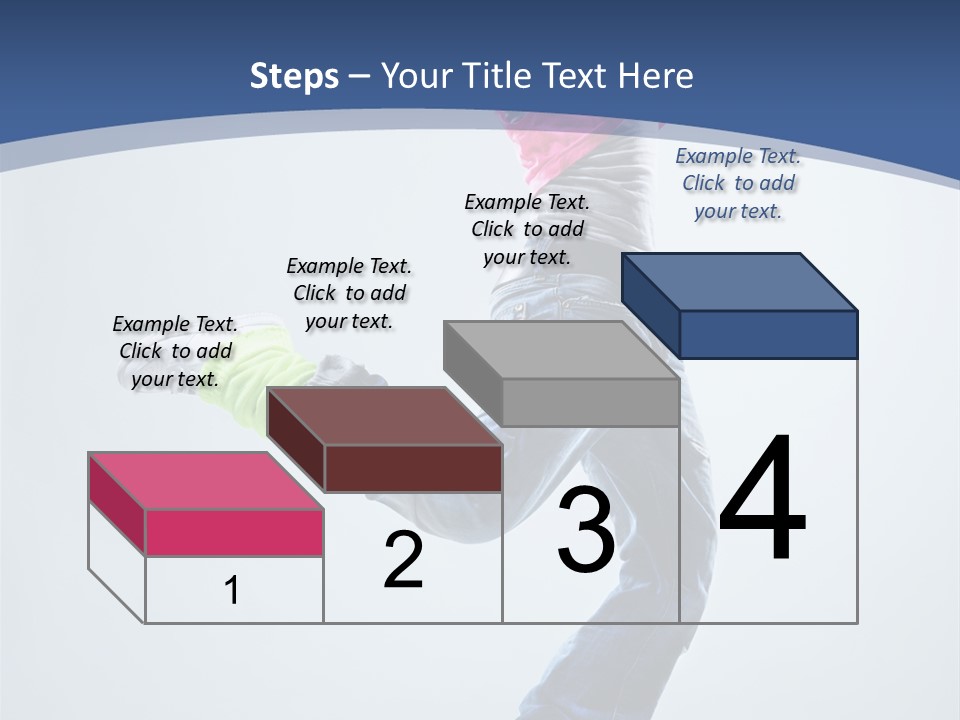 Steps – Your Title Text Here

Example Text. Click to add your text.

Example Text. Click to add your text.

Example Text. Click to add your text.

Example Text. Click to add your text.

1

2

3

4